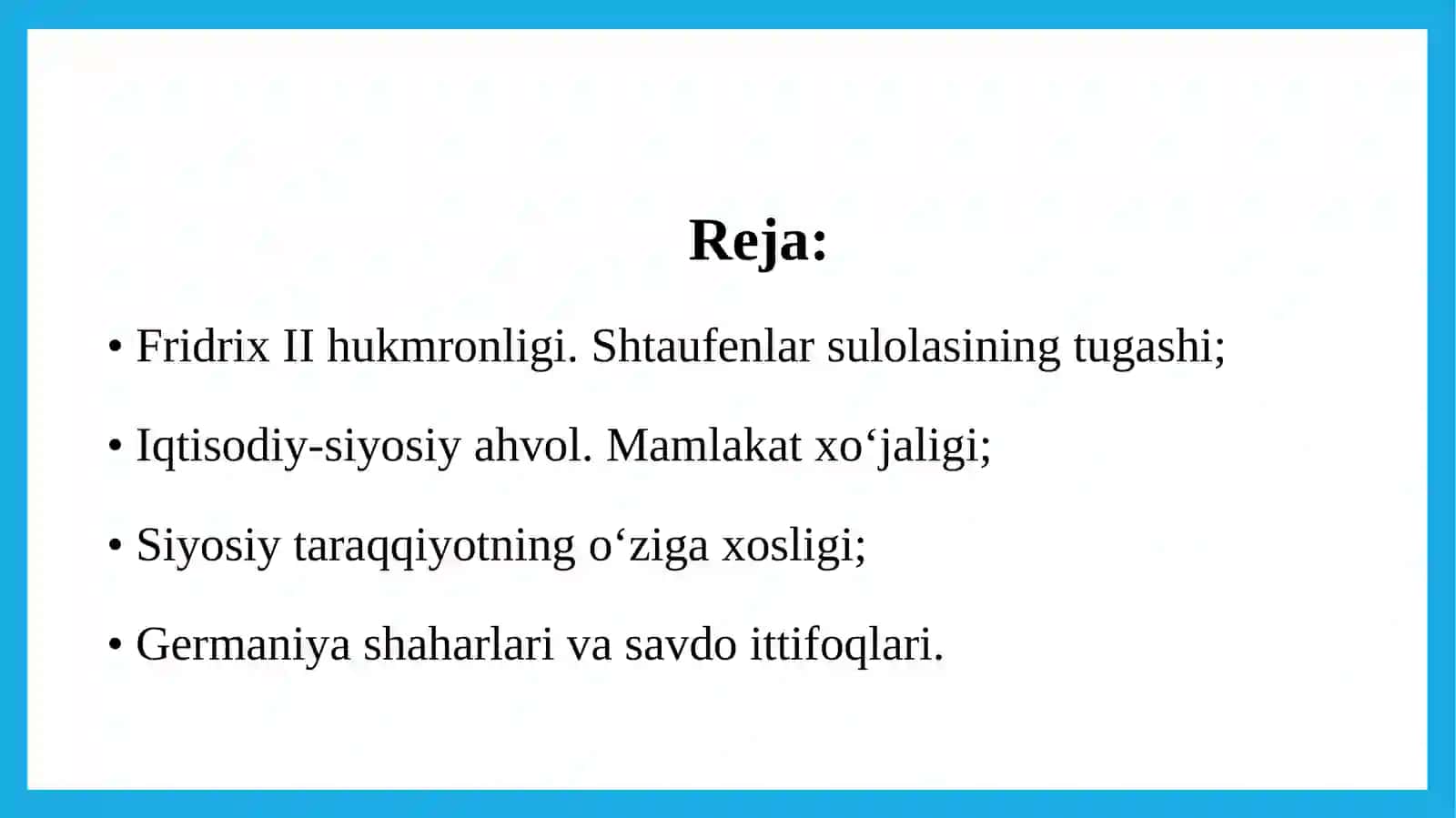 Reja:

• Fridrix II hukmronligi. Shtaufenlar sulolasining tugashi;

• Iqtisodiy-siyosiy ahvol. Mamlakat xo‘jaligi;

• Siyosiy taraqqiyotning o‘ziga xosligi;

• Germaniya shaharlari va savdo ittifoqlari.